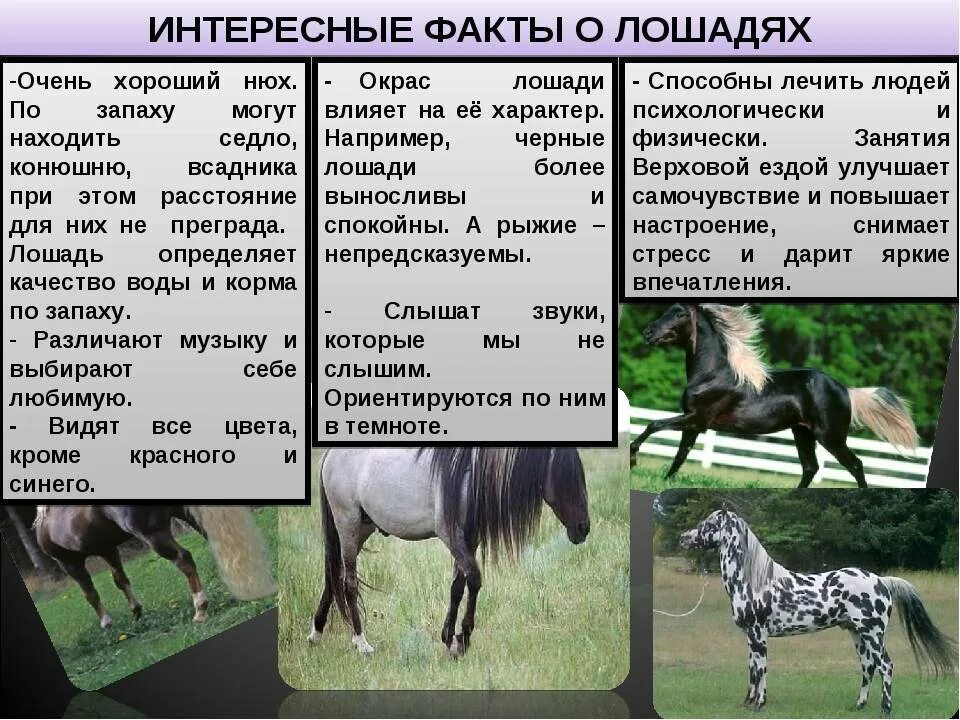 ИНТЕРЕСНЫЕ ФАКТЫ О ЛОШАДЯХ

-Очень хороший нюх. По запаху могут находить седло, конюшню, всадника при этом расстояние для них не преграда. Лошадь определяет качество воды и корма по запаху.
- Различают музыку и выбирают себе любимую.
- Видят все цвета, кроме красного и синего.

- Окрас лошади влияет на её характер. Например, черные лошади более выносливы и спокойны. А рыжие – непредсказуемы.

- Слышат звуки, которые мы не слышим. Ориентируются по ним в темноте.

- Способны лечить людей психологически и физически. Занятия Верховой ездой улучшает самочувствие и повышает настроение, снимает стресс и дарит яркие впечатления.